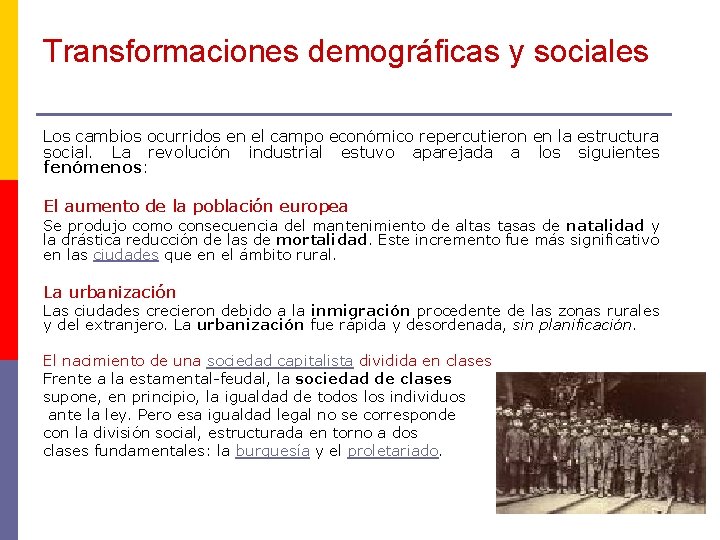 Transformaciones demográficas y sociales

Los cambios ocurridos en el campo económico repercutieron en la estructura social. La revolución industrial estuvo aparejada a los siguientes fenómenos:

El aumento de la población europea

Se produjo como consecuencia del mantenimiento de altas tasas de natalidad y la drástica reducción de las de mortalidad. Este incremento fue más significativo en las ciudades que en el ámbito rural.

La urbanización

Las ciudades crecieron debido a la inmigración procedente de las zonas rurales y del extranjero. La urbanización fue rápida y desordenada, sin planificación.

El nacimiento de una sociedad capitalista dividida en clases

Frente a la estamental-feudal, la sociedad de clases supone, en principio, la igualdad de todos los individuos ante la ley. Pero esa igualdad legal no se corresponde con la división social, estructurada en torno a dos clases fundamentales: la burguesía y el proletariado.